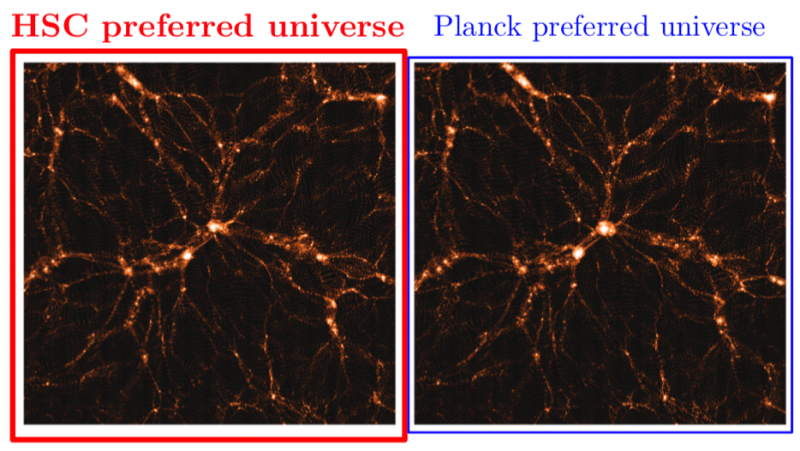 HSC preferred universe

Planck preferred universe